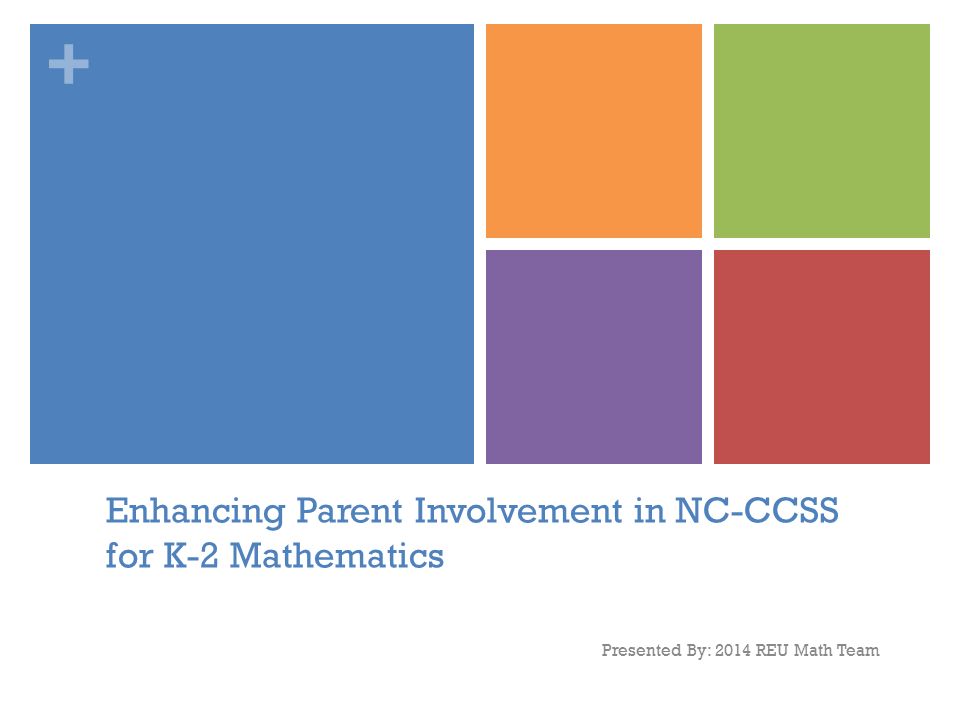 +

Enhancing Parent Involvement in NC-CCSS for K-2 Mathematics

Presented By: 2014 REU Math Team